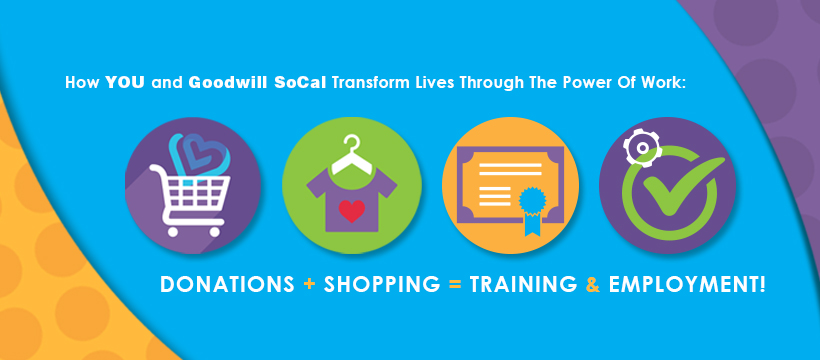 How YOU and Goodwill SoCal Transform Lives Through The Power Of Work:

DONATIONS + SHOPPING = TRAINING & EMPLOYMENT!